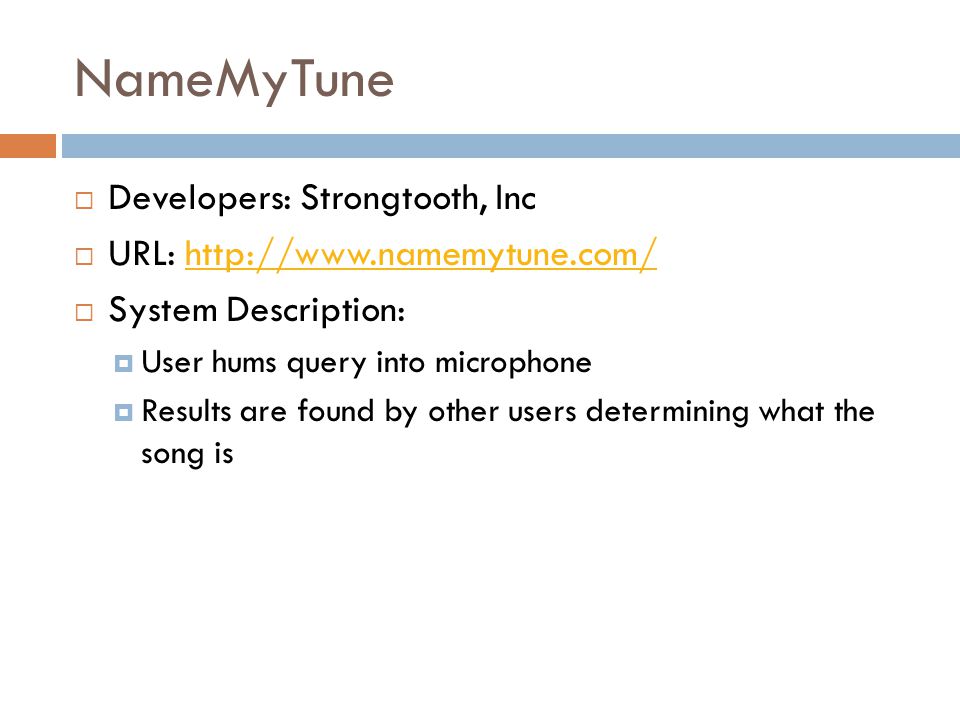 NameMyTune

Developers: Strongtooth, Inc

URL: http://www.namemytune.com/

System Description:

User hums query into microphone

Results are found by other users determining what the song is